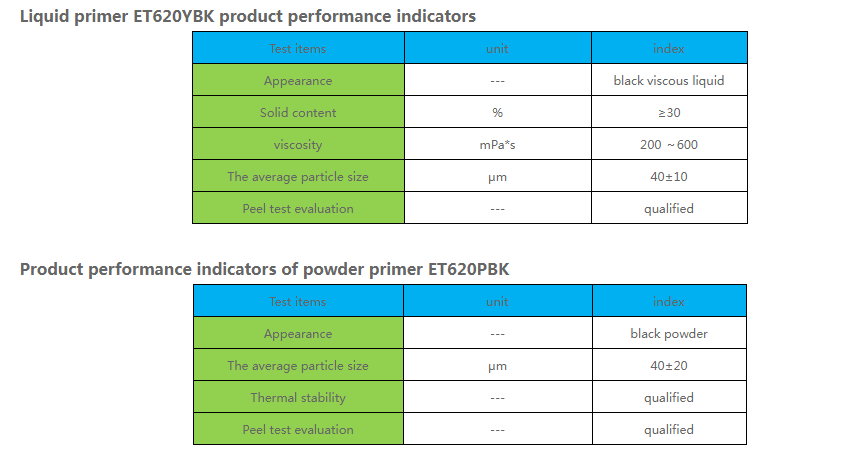 Liquid primer ET620YBK product performance indicators

| Test items | unit | index |
|---|---|---|
| Appearance | --- | black viscous liquid |
| Solid content | % | ≥30 |
| viscosity | mPa*s | 200 ~600 |
| The average particle size | μm | 40±10 |
| Peel test evaluation | --- | qualified |

Product performance indicators of powder primer ET620PBK

| Test items | unit | index |
|---|---|---|
| Appearance | --- | black powder |
| The average particle size | μm | 40±20 |
| Thermal stability | --- | qualified |
| Peel test evaluation | --- | qualified |